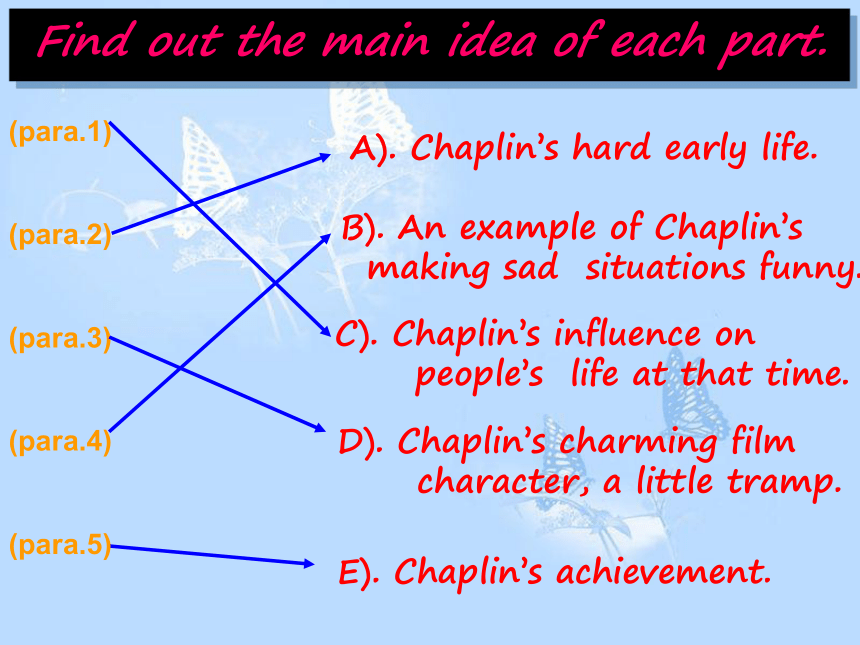 Find out the main idea of each part.

(para.1)

(para.2)

(para.3)

(para.4)

(para.5)

A). Chaplin's hard early life.

B). An example of Chaplin's making sad situations funny.

C). Chaplin's influence on people's life at that time.

D). Chaplin's charming film character, a little tramp.

E). Chaplin's achievement.